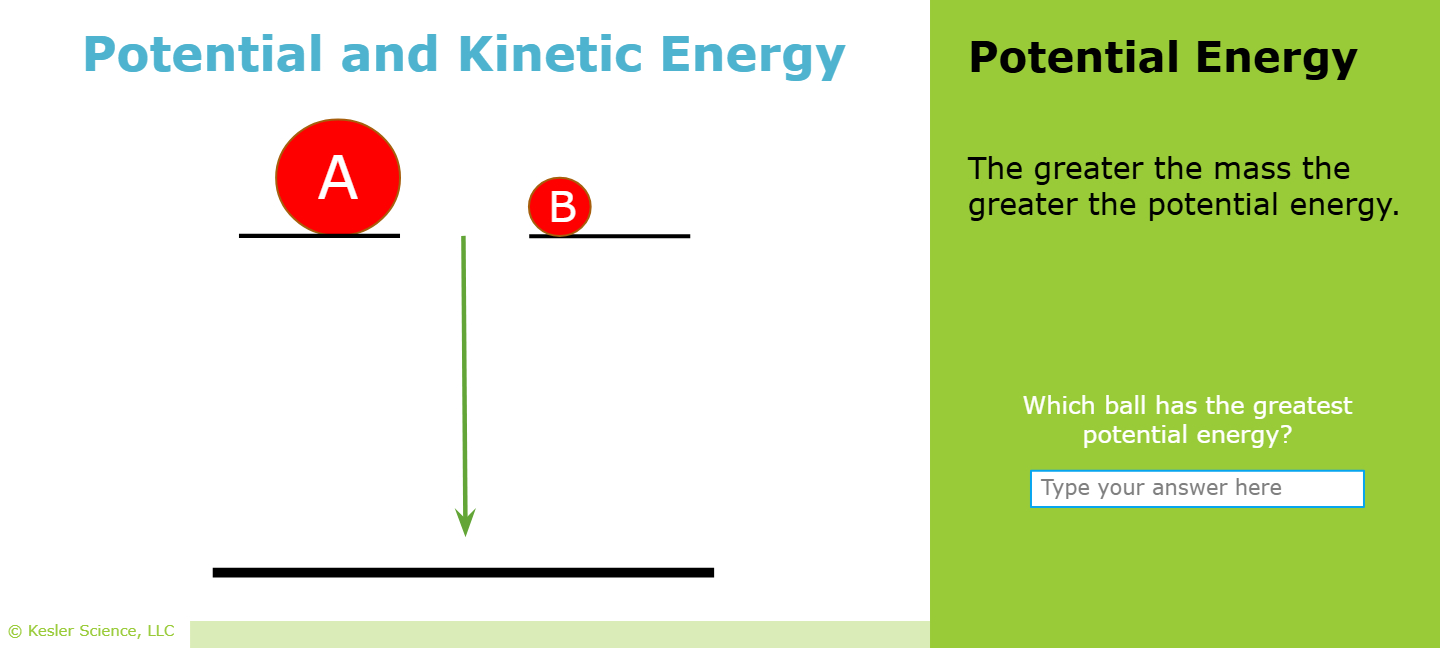 Potential and Kinetic Energy

A

B

© Kesler Science, LLC

Potential Energy

The greater the mass the greater the potential energy.

Which ball has the greatest potential energy?

Type your answer here